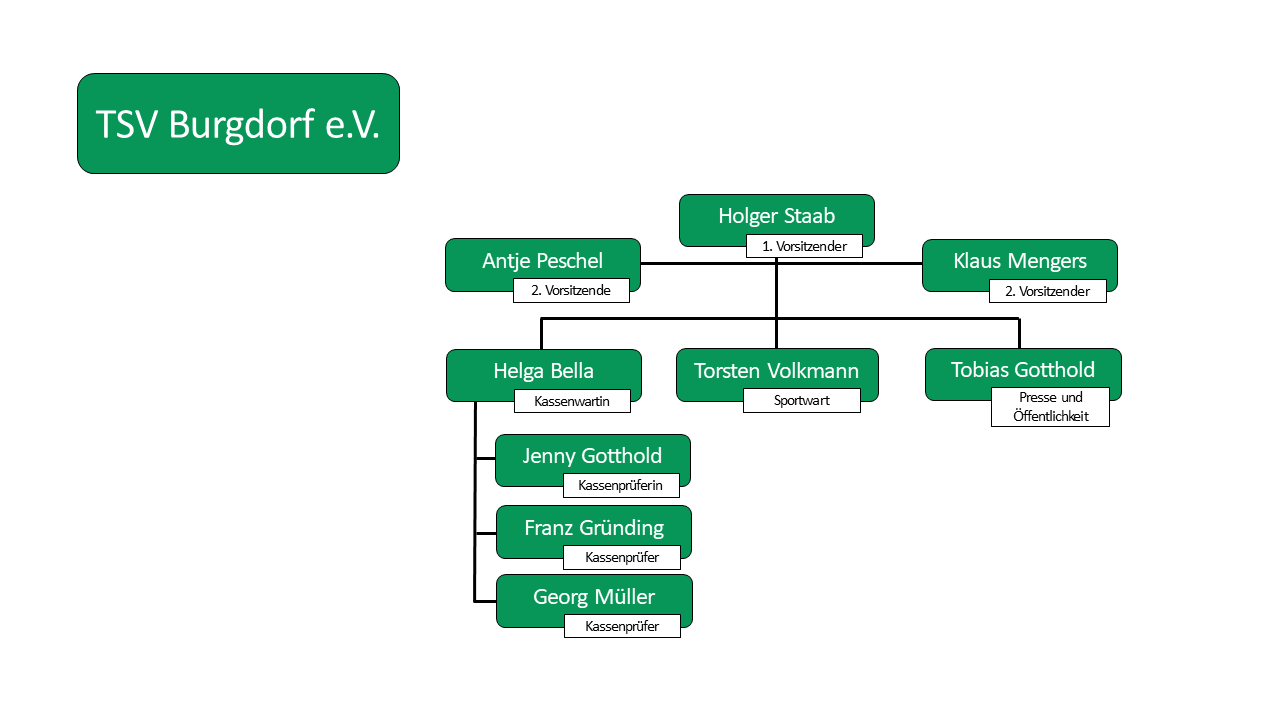 TSV Burgdorf e.V.

Holger Staab
1. Vorsitzender

Antje Peschel
2. Vorsitzende

Klaus Mengers
2. Vorsitzender

Helga Bella
Kassenwartin

Torsten Volkmann
Sportwart

Tobias Gotthold
Presse und Öffentlichkeit

Jenny Gotthold
Kassenprüferin

Franz Gründing
Kassenprüfer

Georg Müller
Kassenprüfer